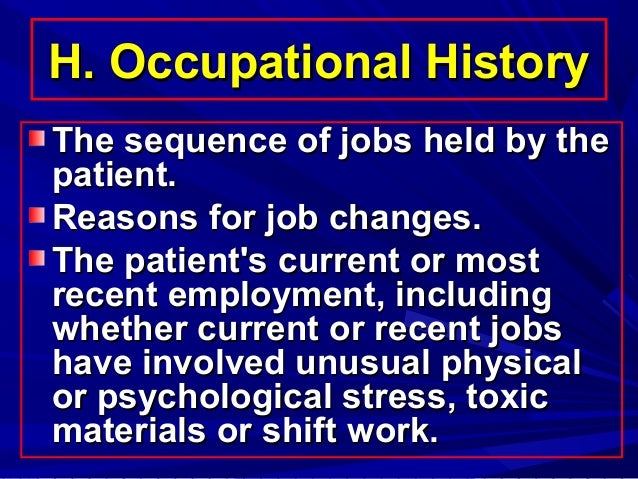 H. Occupational History

The sequence of jobs held by the patient.

Reasons for job changes.

The patient's current or most recent employment, including whether current or recent jobs have involved unusual physical or psychological stress, toxic materials or shift work.